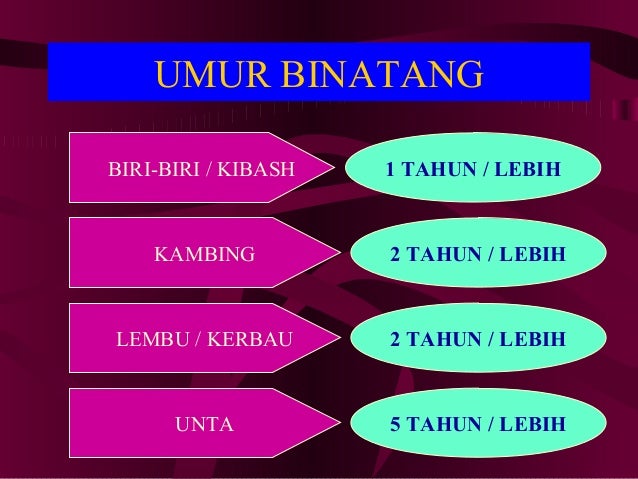 UMUR BINATANG

BIRI-BIRI / KIBASH

1 TAHUN / LEBIH

KAMBING

2 TAHUN / LEBIH

LEMBU / KERBAU

2 TAHUN / LEBIH

UNTA

5 TAHUN / LEBIH